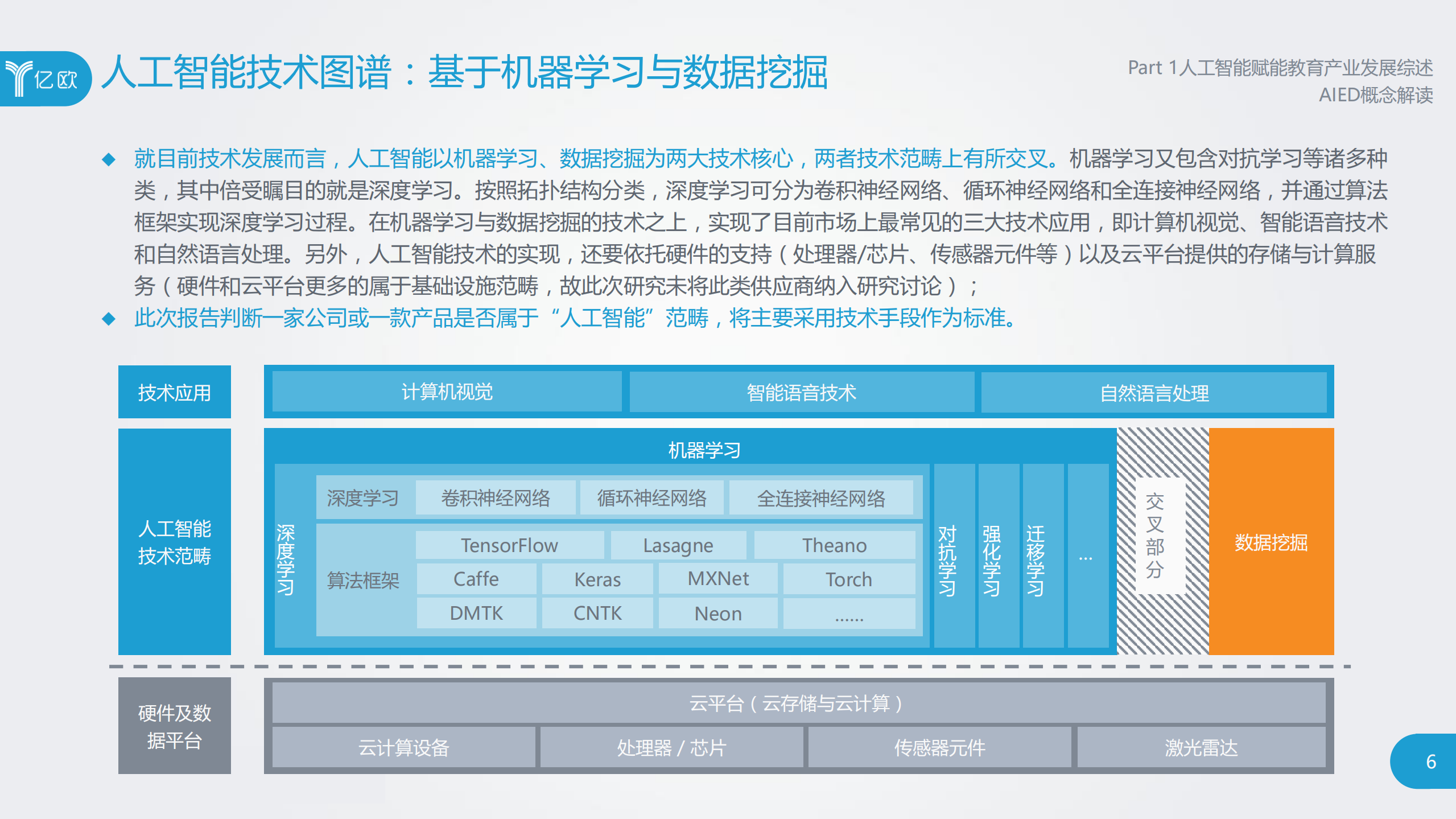 亿欧

人工智能技术图谱：基于机器学习与数据挖掘

Part 1人工智能赋能教育产业发展综述
AIED概念解读

◆ 就目前技术发展而言，人工智能以机器学习、数据挖掘为两大技术核心，两者技术范畴上有所交叉。机器学习又包含对抗学习等诸多种类，其中倍受瞩目的就是深度学习。按照拓扑结构分类，深度学习可分为卷积神经网络、循环神经网络和全连接神经网络，并通过算法框架实现深度学习过程。在机器学习与数据挖掘的技术之上，实现了目前市场上最常见的三大技术应用，即计算机视觉、智能语音技术和自然语言处理。另外，人工智能技术的实现，还要依托硬件的支持（处理器/芯片、传感器元件等）以及云平台提供的存储与计算服务（硬件和云平台更多的属于基础设施范畴，故此次研究未将此类供应商纳入研究讨论）；

◆ 此次报告判断一家公司或一款产品是否属于“人工智能”范畴，将主要采用技术手段作为标准。

技术应用
计算机视觉
智能语音技术
自然语言处理

人工智能技术范畴
机器学习
深度学习
深度学习
卷积神经网络
循环神经网络
全连接神经网络
算法框架
TensorFlow
Lasagne
Theano
Caffe
Keras
MXNet
Torch
DMTK
CNTK
Neon
......
对抗学习
强化学习
迁移学习
...
交叉部分
数据挖掘

硬件及数据平台
云平台（云存储与云计算）
云计算设备
处理器 / 芯片
传感器元件
激光雷达

6